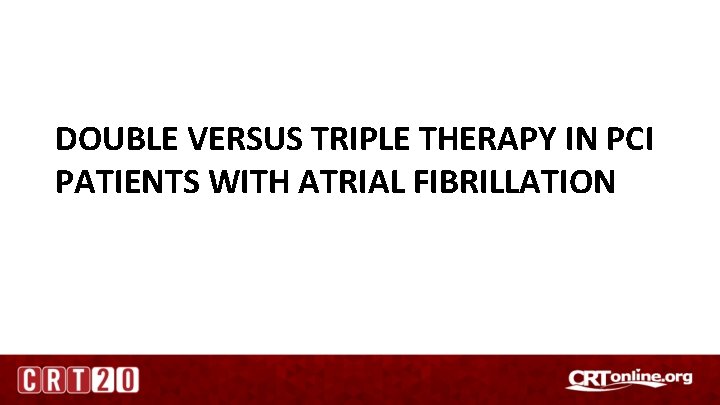 DOUBLE VERSUS TRIPLE THERAPY IN PCI PATIENTS WITH ATRIAL FIBRILLATION

CRT20

CRTonline.org